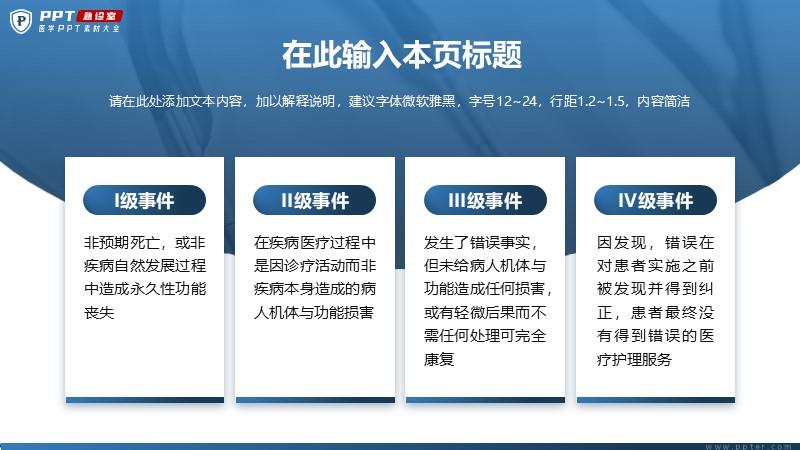 PPT 急诊室
医学PPT素材大全

在此输入本页标题

请在此处添加文本内容，加以解释说明，建议字体微软雅黑，字号12~24，行距1.2~1.5，内容简洁

I级事件

非预期死亡，或非疾病自然发展过程中造成永久性功能丧失

II级事件

在疾病医疗过程中是因诊疗活动而非疾病本身造成的病人机体与功能损害

III级事件

发生了错误事实，但未给病人机体与功能造成任何损害，或有轻微后果而不需任何处理可完全康复

IV级事件

因发现，错误在对患者实施之前被发现并得到纠正，患者最终没有得到错误的医疗护理服务

www.ppter.com